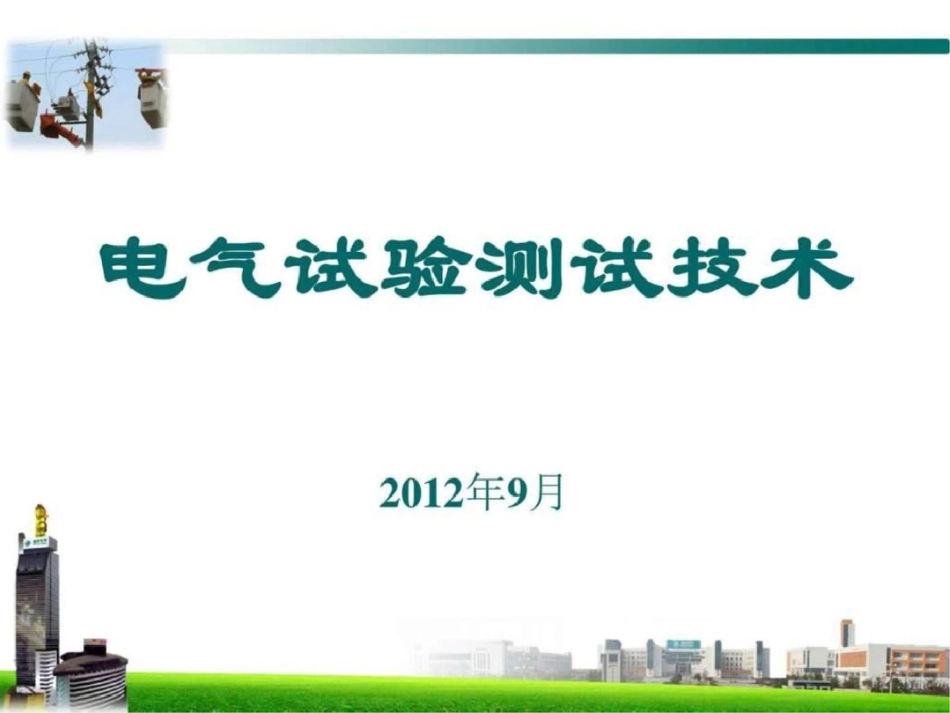 电气试验测试技术

2012年9月